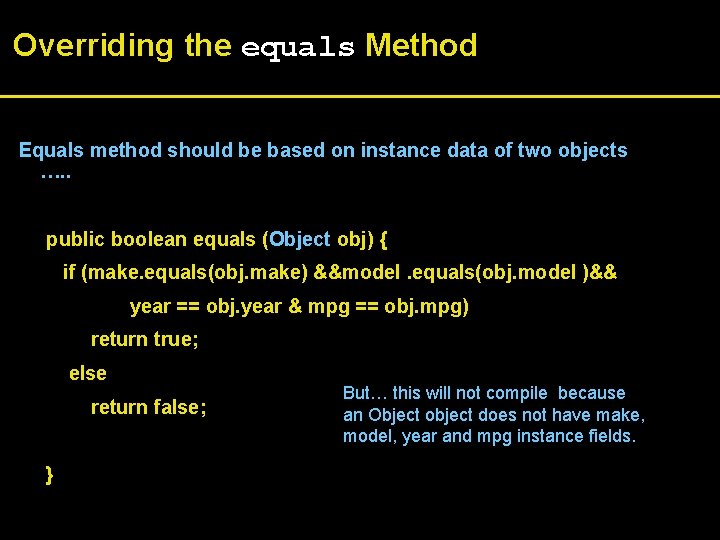 Overriding the equals Method

Equals method should be based on instance data of two objects …..

public boolean equals (Object obj) {
if (make.equals(obj.make) &&model .equals(obj.model )&&
year == obj.year & mpg == obj.mpg)
return true;
else
return false;

}

But… this will not compile because an Object object does not have make, model, year and mpg instance fields.